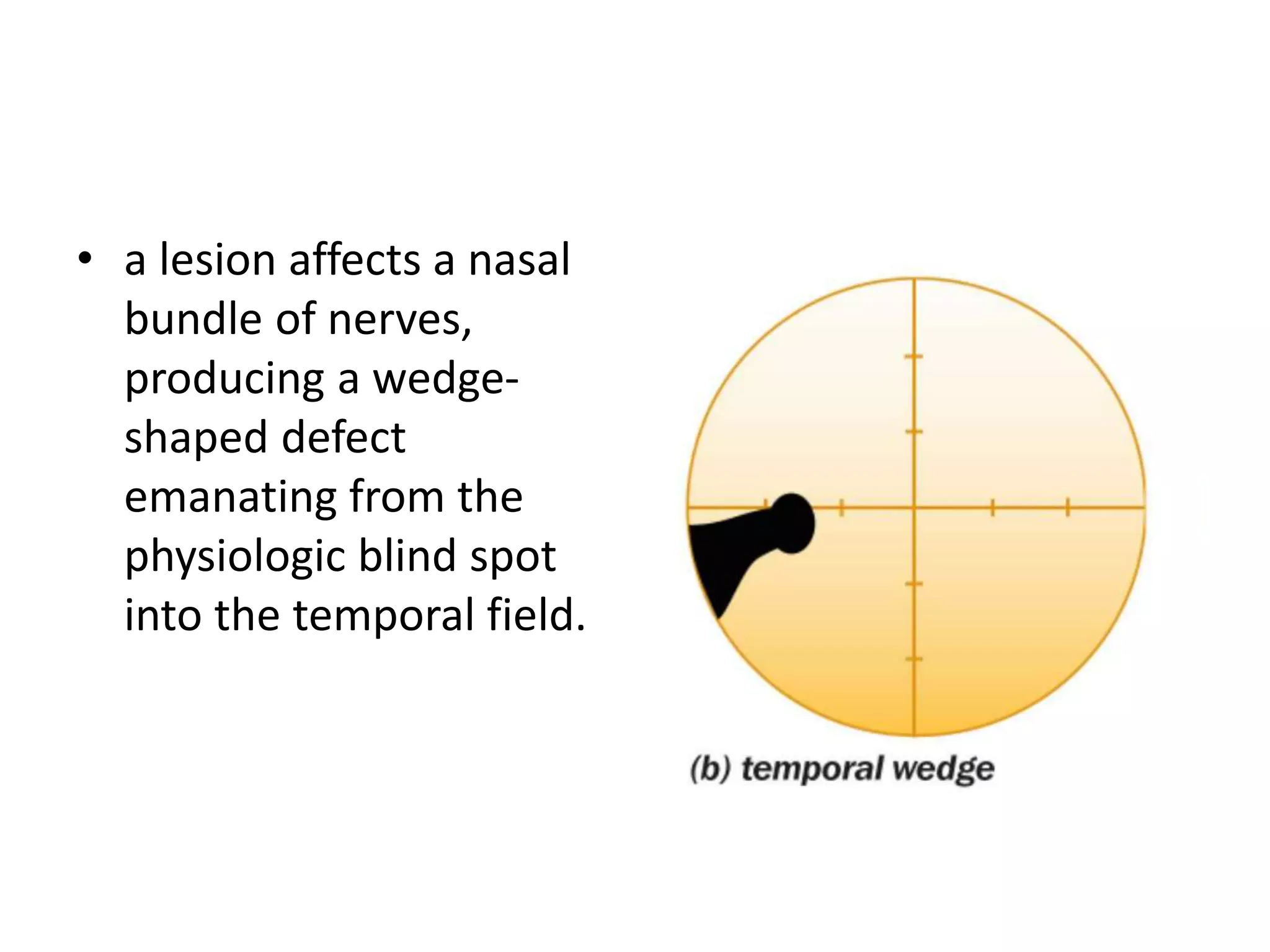 • a lesion affects a nasal bundle of nerves, producing a wedge-shaped defect emanating from the physiologic blind spot into the temporal field.

(b) temporal wedge